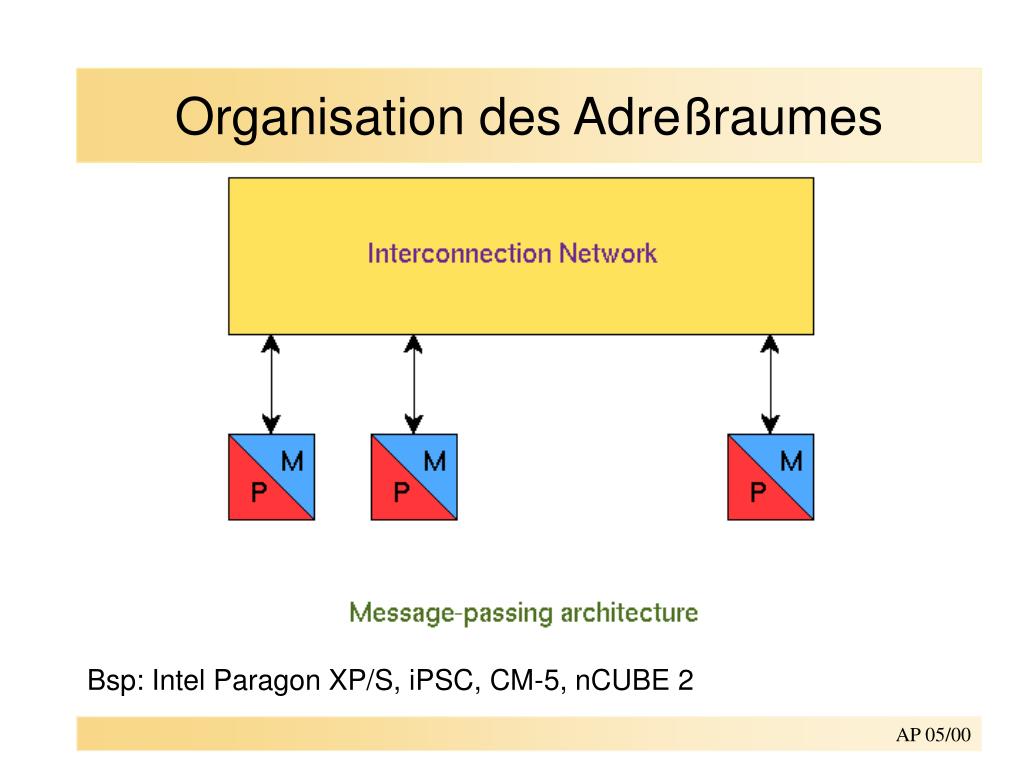 Organisation des Adreßraumes

Interconnection Network

M
P

M
P

M
P

Message-passing architecture

Bsp: Intel Paragon XP/S, iPSC, CM-5, nCUBE 2

AP 05/00